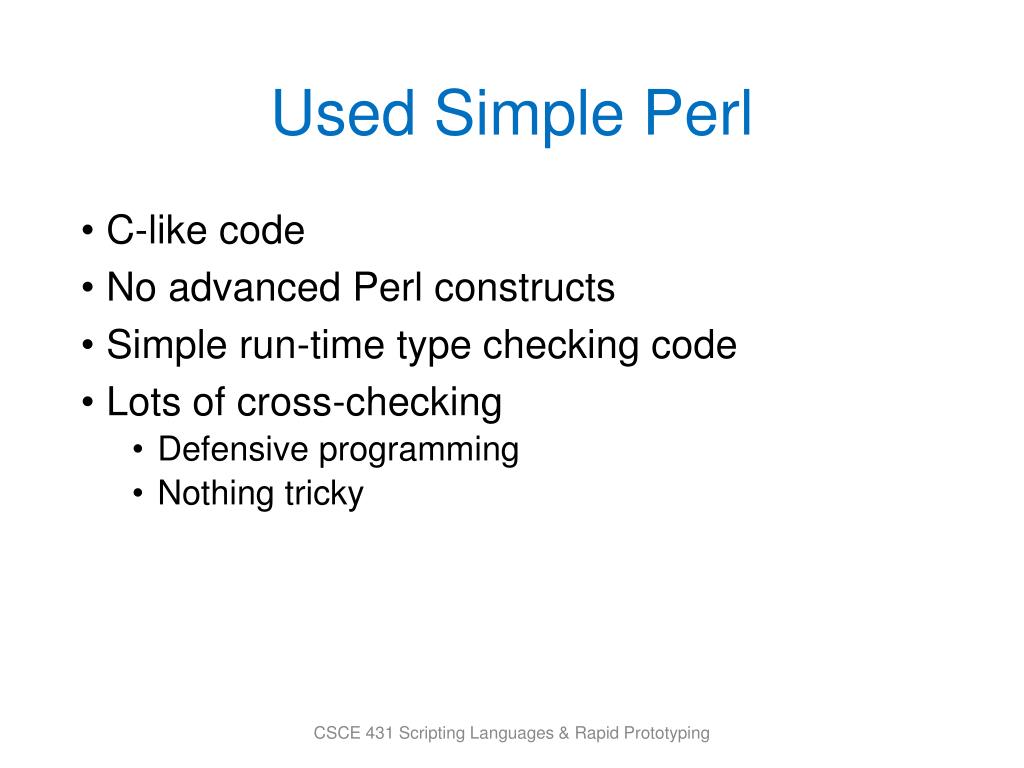 Used Simple Perl

• C-like code
• No advanced Perl constructs
• Simple run-time type checking code
• Lots of cross-checking
  • Defensive programming
  • Nothing tricky

CSCE 431 Scripting Languages & Rapid Prototyping